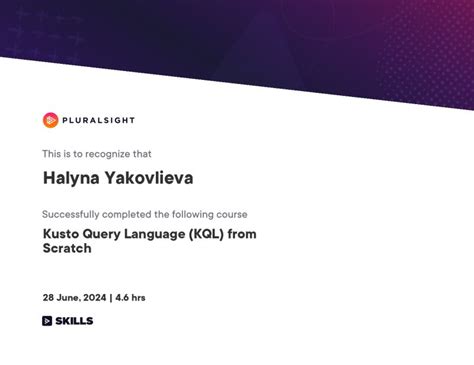 PLURALSIGHT

This is to recognize that

Halyna Yakovlieva

Successfully completed the following course

Kusto Query Language (KQL) from Scratch

28 June, 2024 | 4.6 hrs

SKILLS